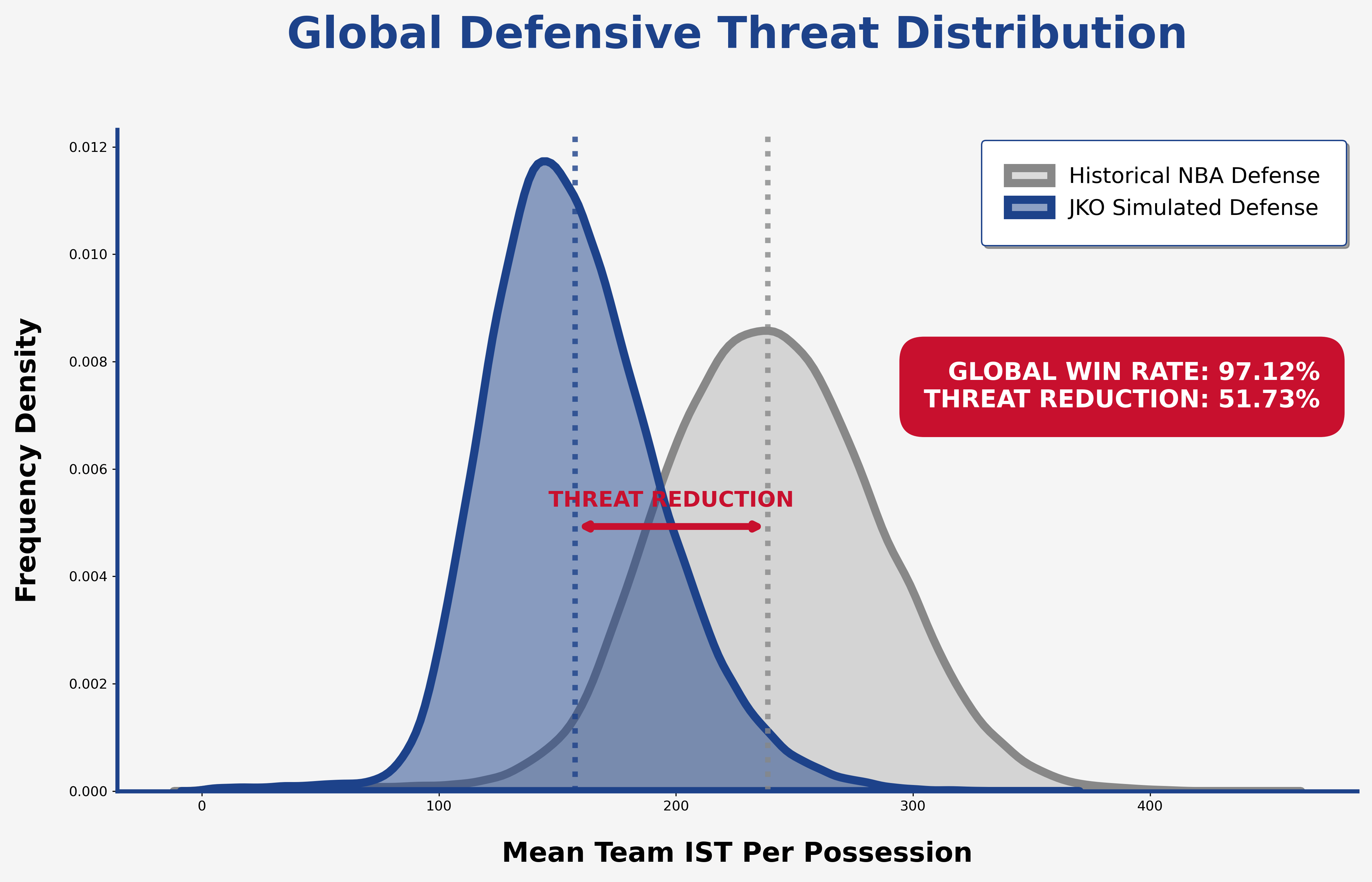 Global Defensive Threat Distribution

Historical NBA Defense
JKO Simulated Defense

GLOBAL WIN RATE: 97.12%
THREAT REDUCTION: 51.73%

THREAT REDUCTION

Frequency Density

0.012
0.010
0.008
0.006
0.004
0.002
0.000

0
100
200
300
400

Mean Team IST Per Possession